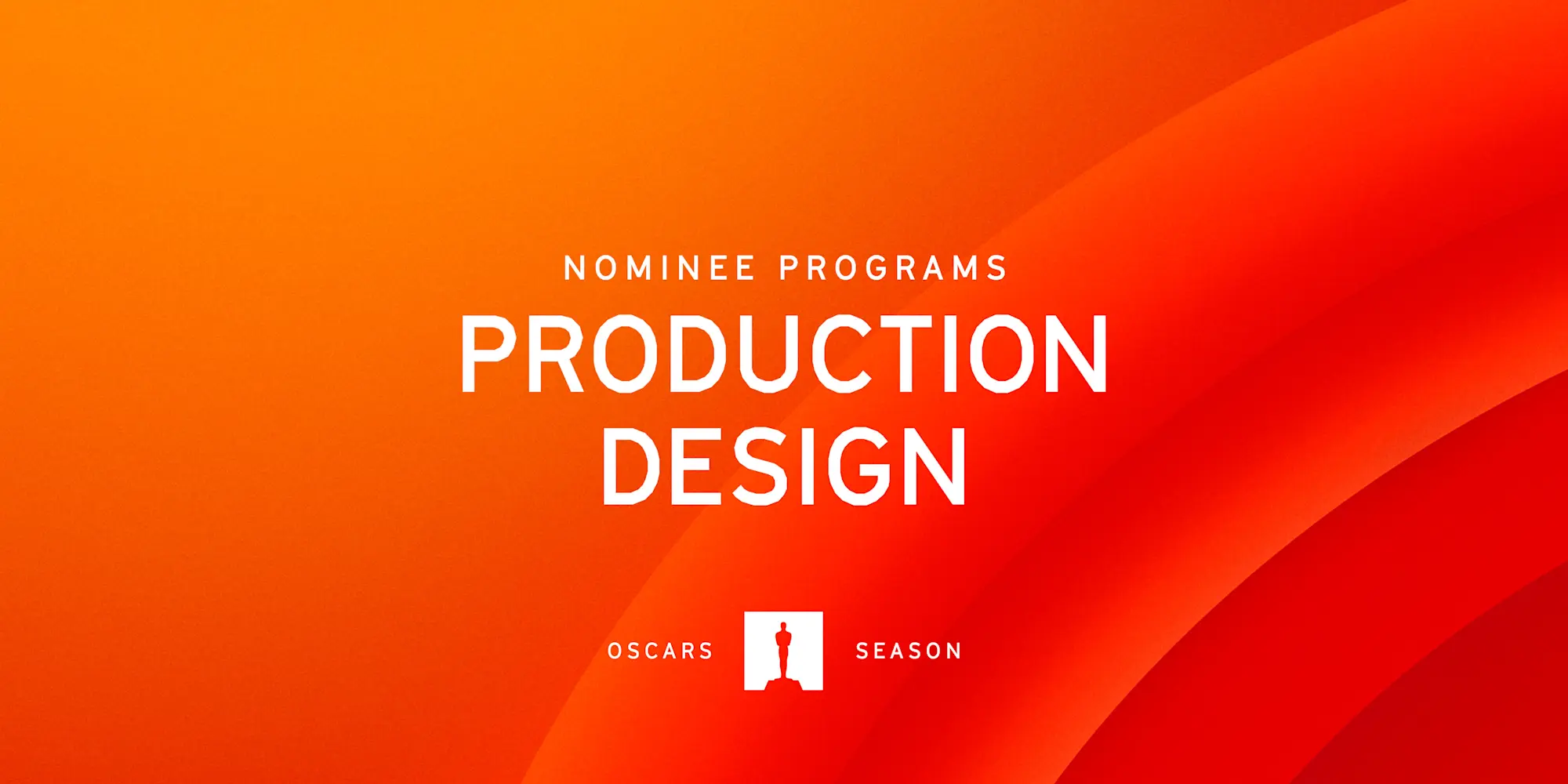 NOMINEE PROGRAMS

PRODUCTION DESIGN

OSCARS SEASON